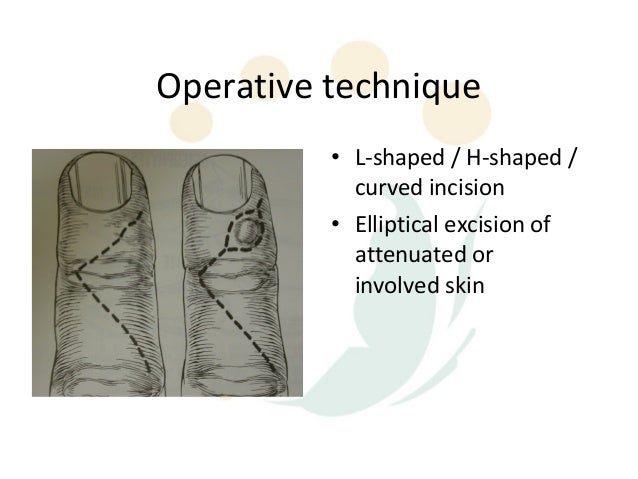 Operative technique

• L-shaped / H-shaped / curved incision
• Elliptical excision of attenuated or involved skin